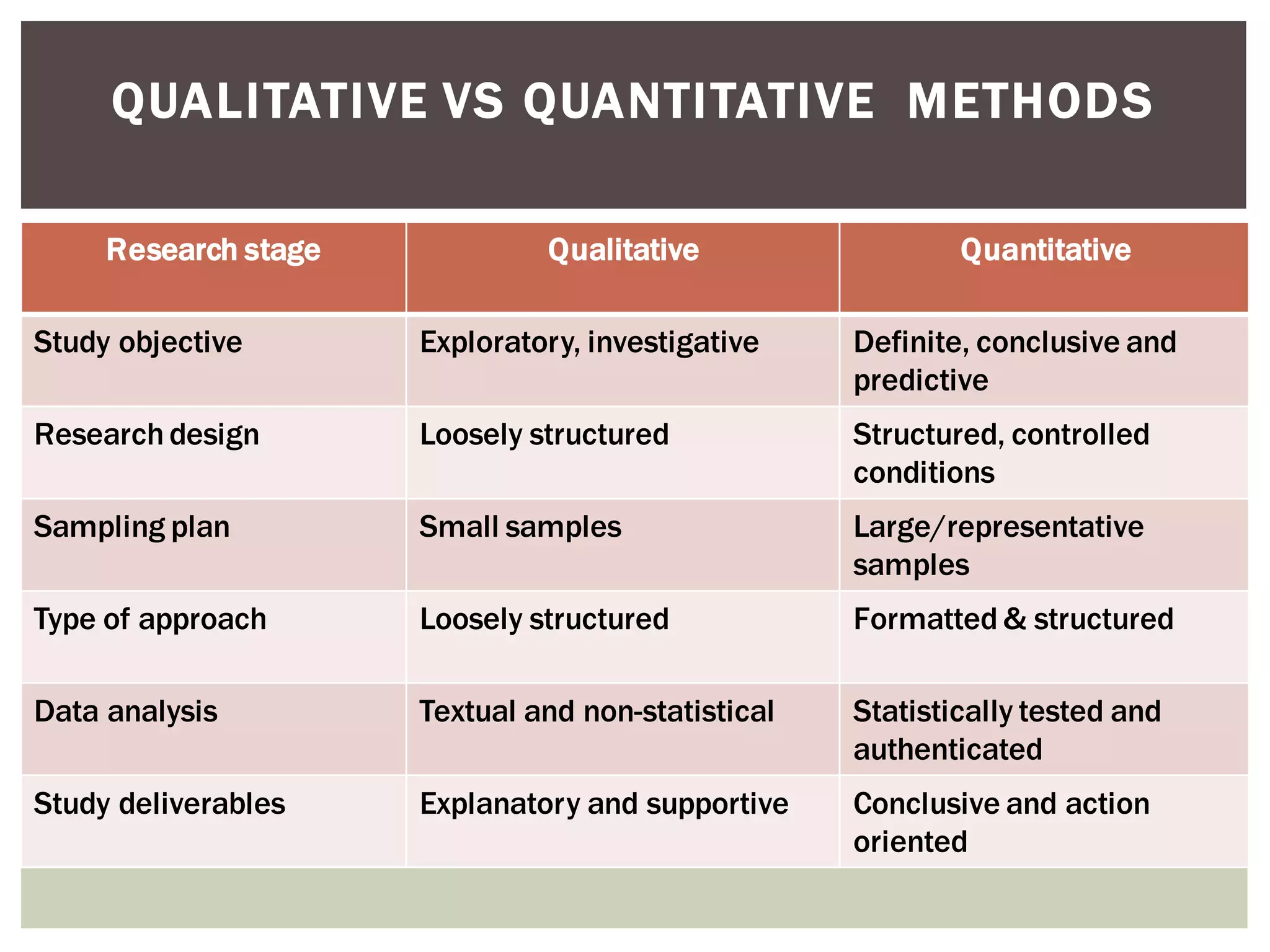 QUALITATIVE VS QUANTITATIVE METHODS

| Research stage | Qualitative | Quantitative |
|---|---|---|
| Study objective | Exploratory, investigative | Definite, conclusive and predictive |
| Research design | Loosely structured | Structured, controlled conditions |
| Sampling plan | Small samples | Large/representative samples |
| Type of approach | Loosely structured | Formatted & structured |
| Data analysis | Textual and non-statistical | Statistically tested and authenticated |
| Study deliverables | Explanatory and supportive | Conclusive and action oriented |